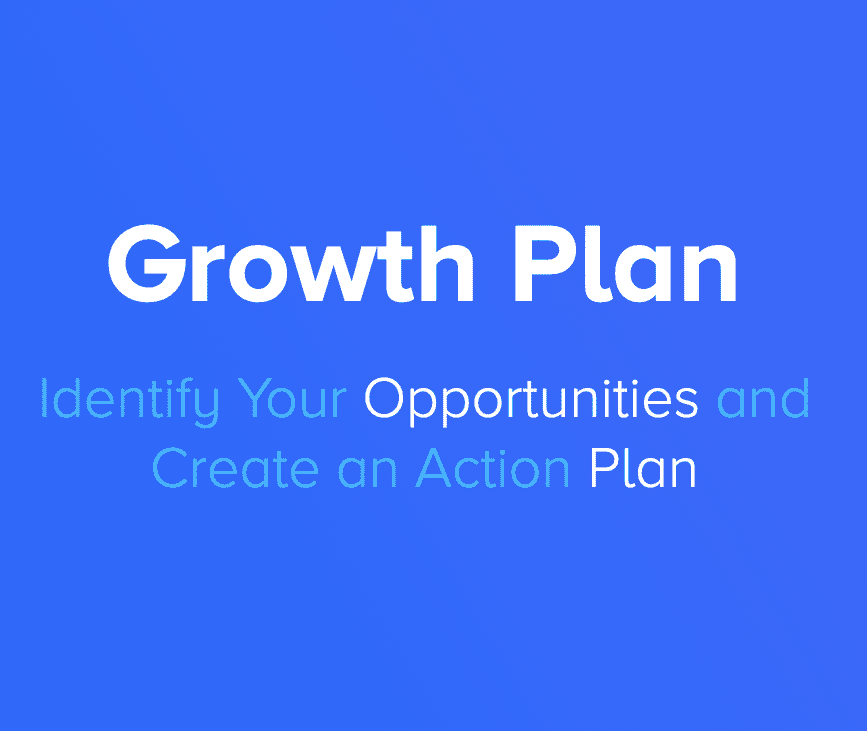 Growth Plan

Identify Your Opportunities and Create an Action Plan